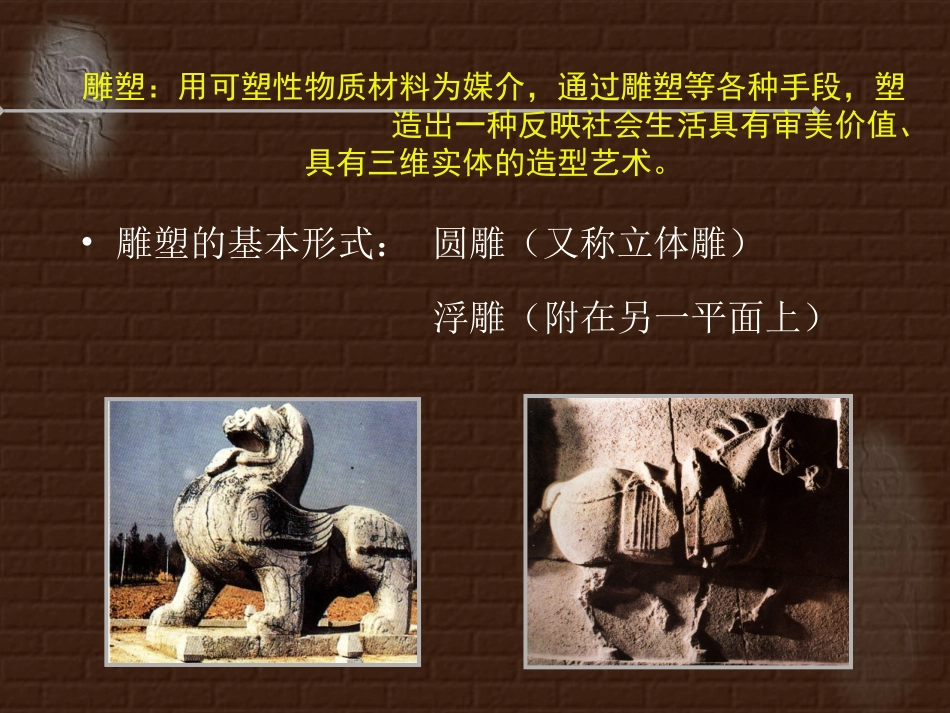 雕塑：用可塑性物质材料为媒介，通过雕塑等各种手段，塑造出一种反映社会生活具有审美价值、具有三维实体的造型艺术。

• 雕塑的基本形式： 圆雕（又称立体雕）

浮雕（附在另一平面上）